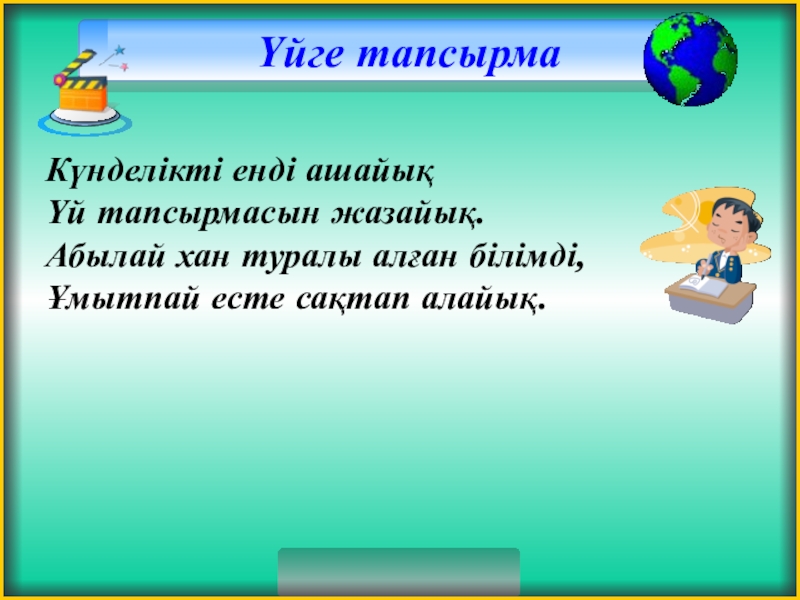 Үйге тапсырма

Күнделікті енді ашайық
Үй тапсырмасын жазайық.
Абылай хан туралы алған білімді,
Ұмытпай есте сақтап алайық.